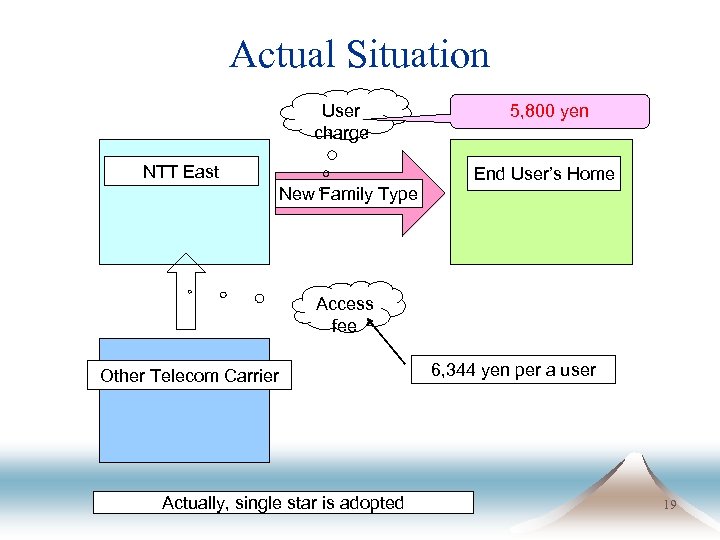 Actual Situation

User charge

5,800 yen

NTT East

New Family Type

End User's Home

Access fee

6,344 yen per a user

Other Telecom Carrier

Actually, single star is adopted

19